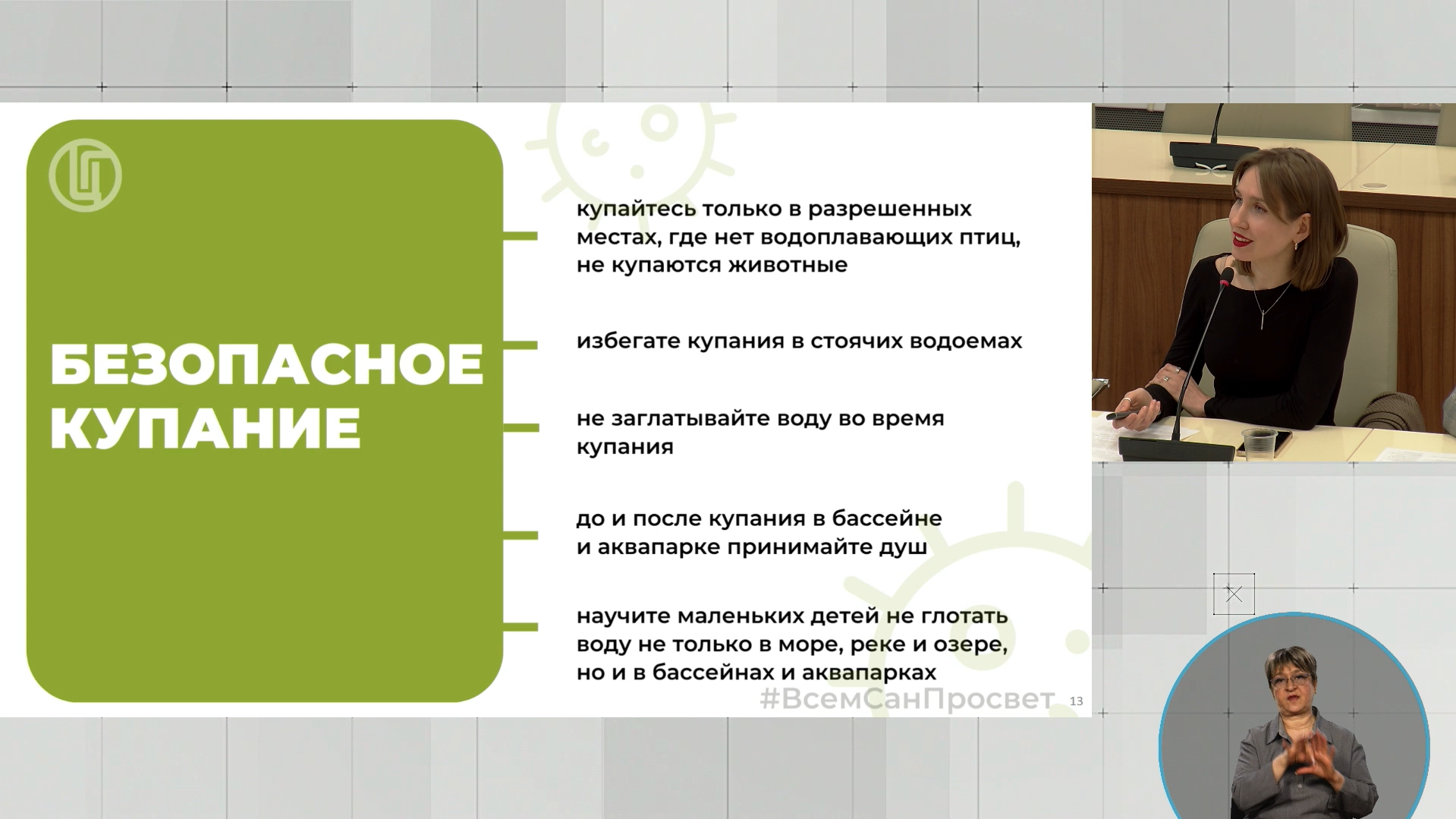 БЕЗОПАСНОЕ КУПАНИЕ

купайтесь только в разрешенных местах, где нет водоплавающих птиц, не купаются животные

избегате купания в стоячих водоемах

не заглатывайте воду во время купания

до и после купания в бассейне и аквапарке принимайте душ

научите маленьких детей не глотать воду не только в море, реке и озере, но и в бассейнах и аквапарках

#ВсемСанПросвет 13